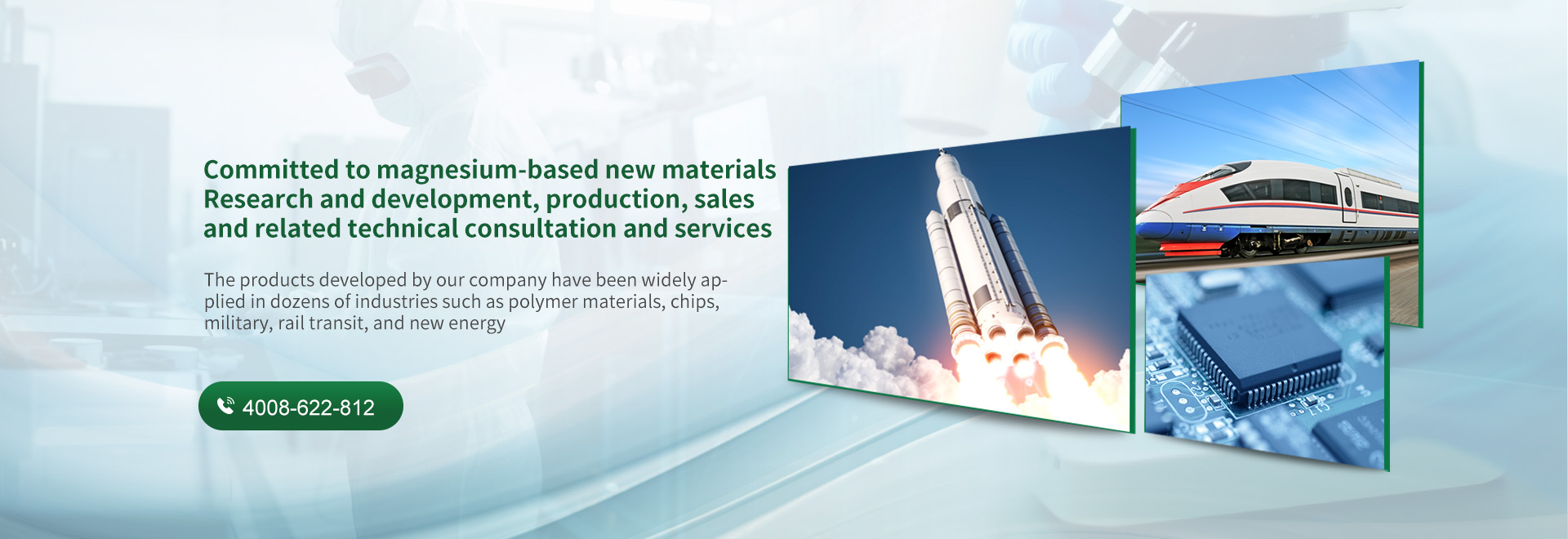 Committed to magnesium-based new materials
Research and development, production, sales
and related technical consultation and services

The products developed by our company have been widely applied in dozens of industries such as polymer materials, chips, military, rail transit, and new energy

4008-622-812